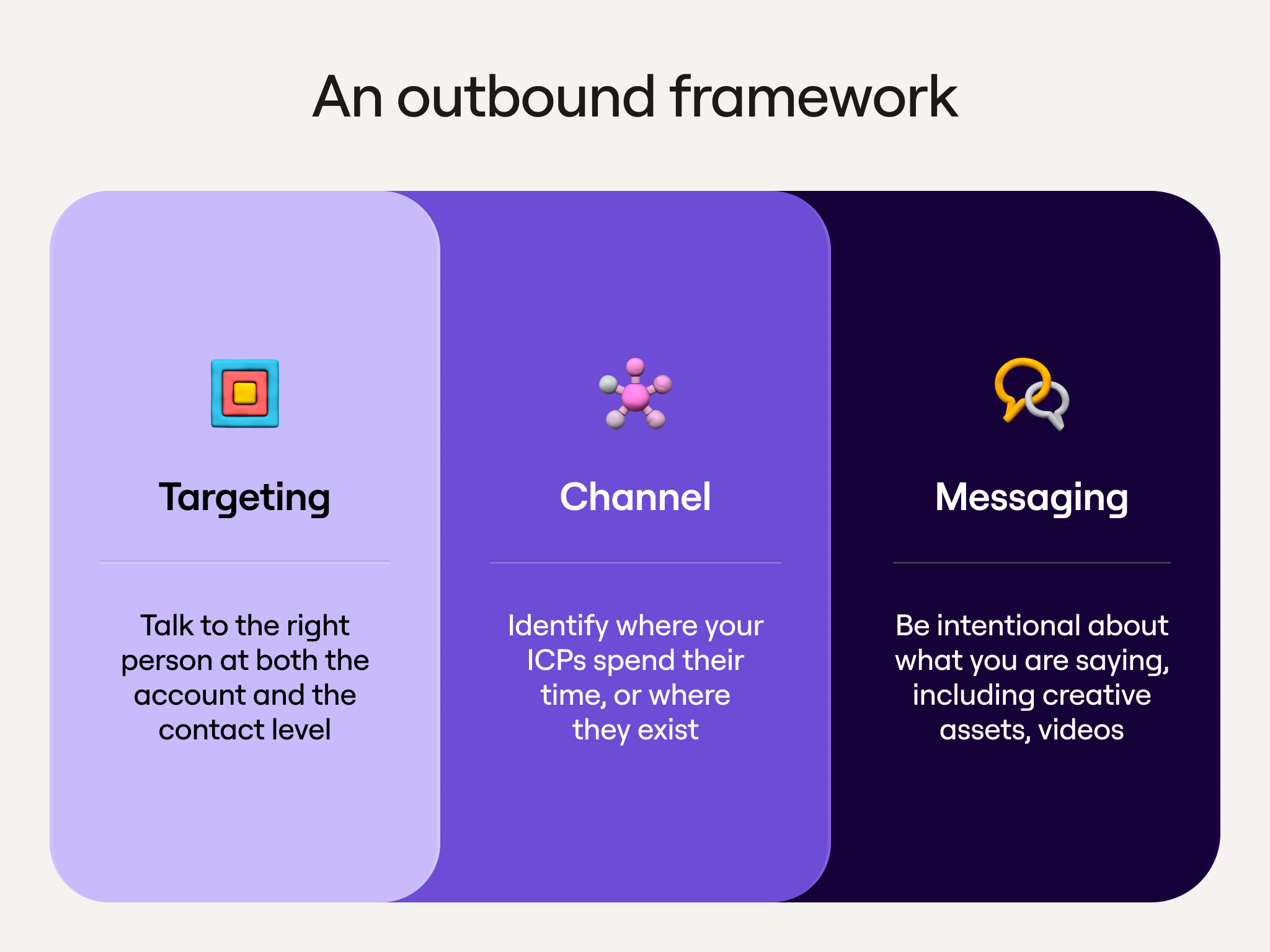 An outbound framework

Targeting

Talk to the right person at both the account and the contact level

Channel

Identify where your ICPs spend their time, or where they exist

Messaging

Be intentional about what you are saying, including creative assets, videos